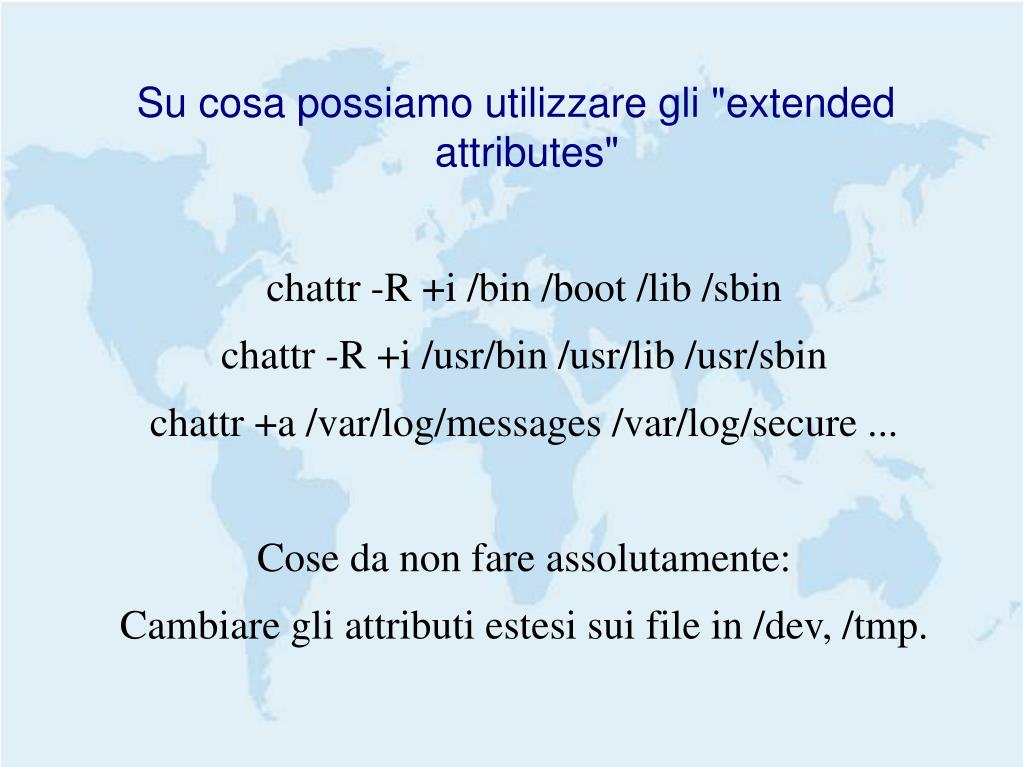 Su cosa possiamo utilizzare gli "extended attributes"

chattr -R +i /bin /boot /lib /sbin
chattr -R +i /usr/bin /usr/lib /usr/sbin
chattr +a /var/log/messages /var/log/secure ...

Cose da non fare assolutamente:
Cambiare gli attributi estesi sui file in /dev, /tmp.